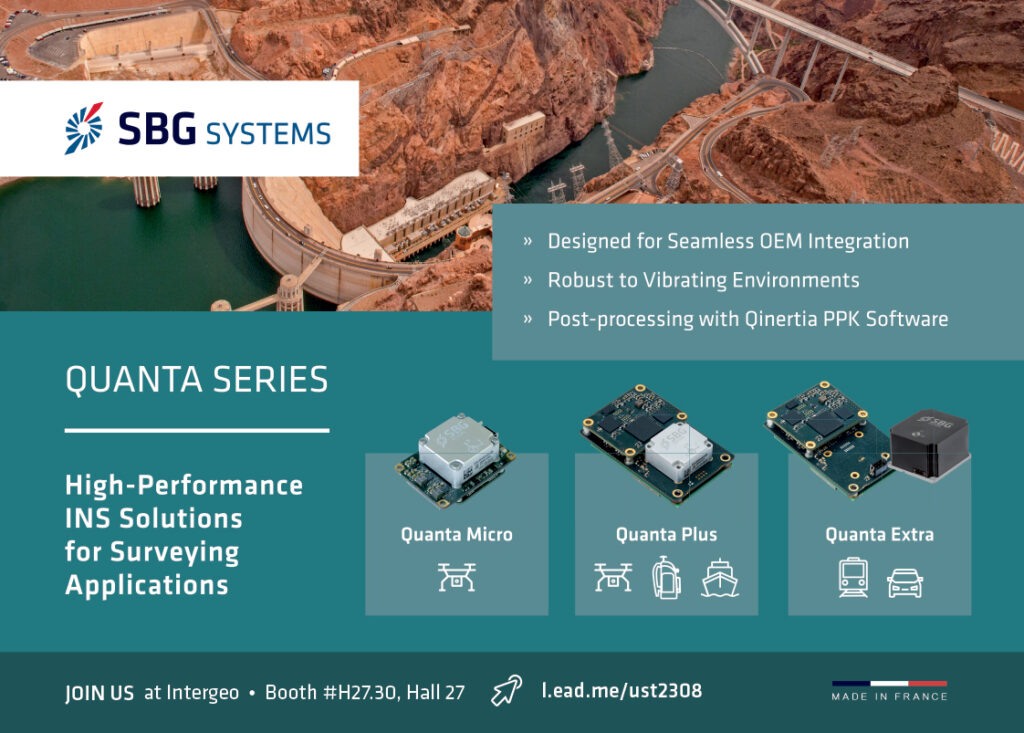 SBG SYSTEMS

» Designed for Seamless OEM Integration
» Robust to Vibrating Environments
» Post-processing with Qinertia PPK Software

QUANTA SERIES

High-Performance INS Solutions for Surveying Applications

SBG

Quanta Micro

SBG

Quanta Plus

SBG

Quanta Extra

JOIN US at Intergeo • Booth #H27.30, Hall 27

l.ead.me/ust2308

MADE IN FRANCE